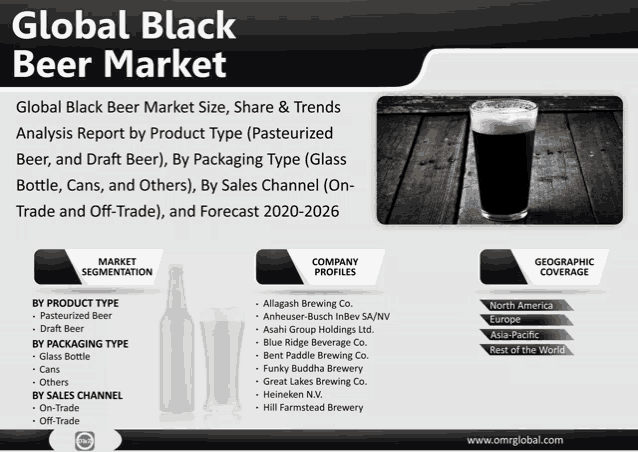 Global Black Beer Market

Global Black Beer Market Size, Share & Trends Analysis Report by Product Type (Pasteurized Beer, and Draft Beer), By Packaging Type (Glass Bottle, Cans, and Others), By Sales Channel (On-Trade and Off-Trade), and Forecast 2020-2026

MARKET SEGMENTATION

BY PRODUCT TYPE
· Pasteurized Beer
· Draft Beer
BY PACKAGING TYPE
· Glass Bottle
· Cans
· Others
BY SALES CHANNEL
· On-Trade
· Off-Trade

COMPANY PROFILES

· Allagash Brewing Co.
· Anheuser-Busch InBev SA/NV
· Asahi Group Holdings Ltd.
· Blue Ridge Beverage Co.
· Bent Paddle Brewing Co.
· Funky Buddha Brewery
· Great Lakes Brewing Co.
· Heineken N.V.
· Hill Farmstead Brewery

GEOGRAPHIC COVERAGE

North America
Europe
Asia-Pacific
Rest of the World

OMR

www.omrglobal.com